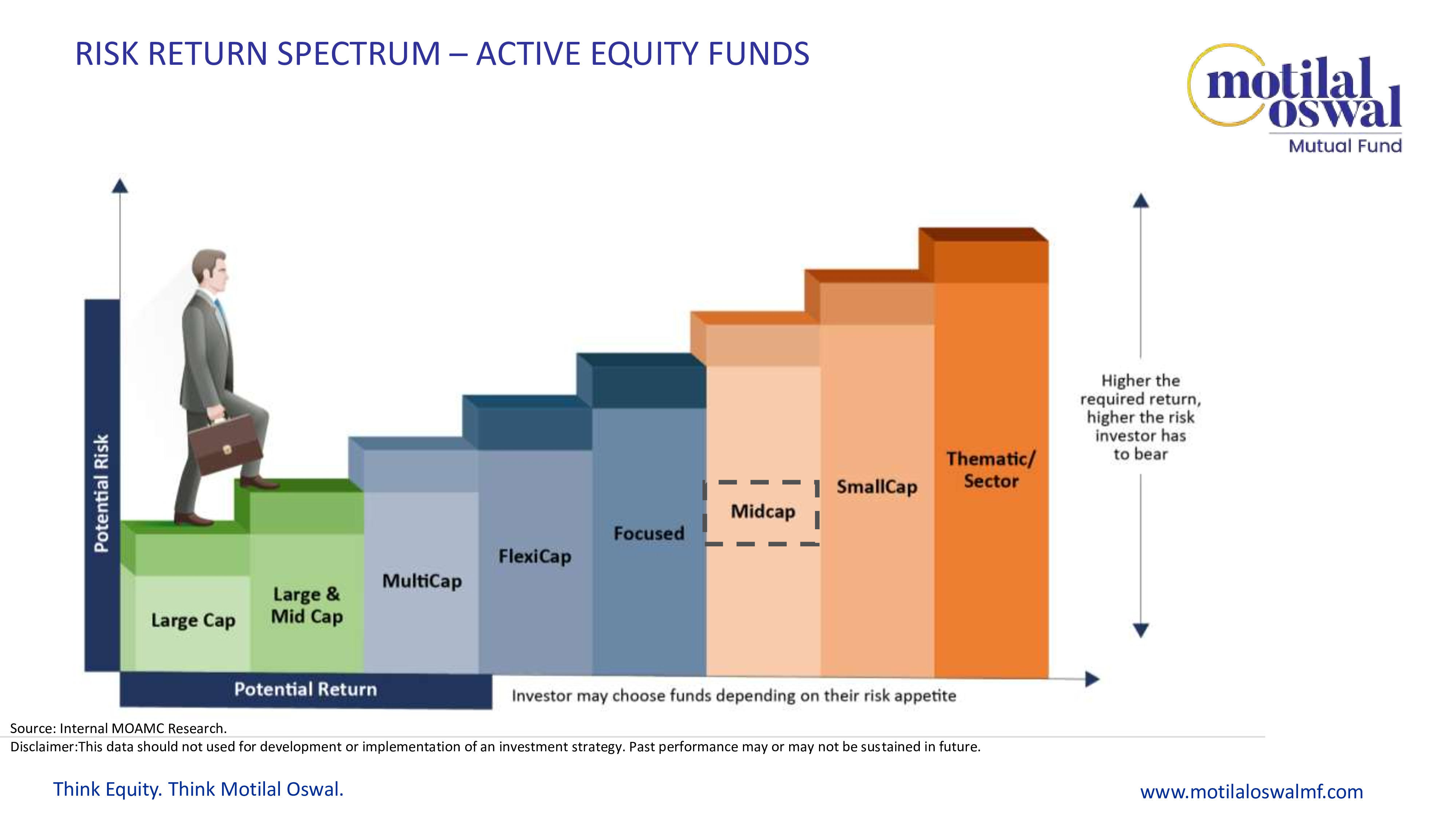 RISK RETURN SPECTRUM – ACTIVE EQUITY FUNDS

motilal oswal
Mutual Fund

Potential Risk

Large Cap

Large & Mid Cap

MultiCap

FlexiCap

Focused

Midcap

SmallCap

Thematic/ Sector

Higher the required return, higher the risk investor has to bear

Potential Return

Investor may choose funds depending on their risk appetite

Source: Internal MOAMC Research.
Disclaimer:This data should not used for development or implementation of an investment strategy. Past performance may or may not be sustained in future.

Think Equity. Think Motilal Oswal.

www.motilaloswalmf.com